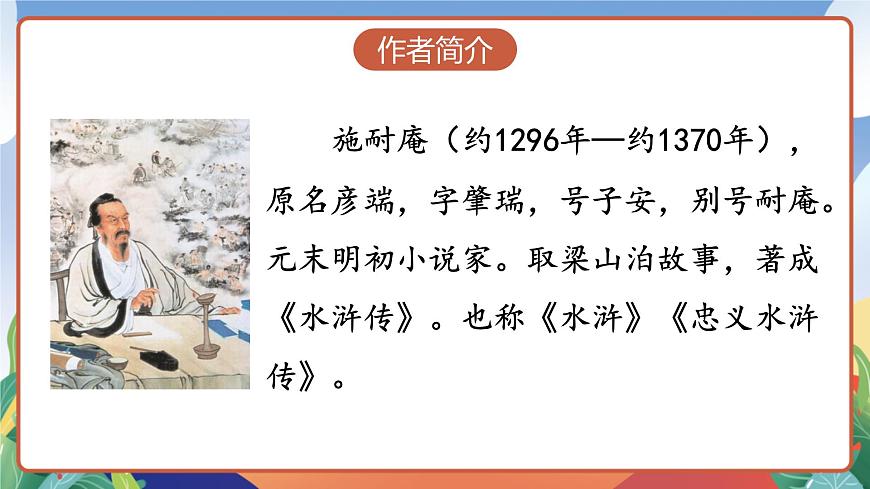 作者简介

施耐庵（约1296年—约1370年），原名彦端，字肇瑞，号子安，别号耐庵。元末明初小说家。取梁山泊故事，著成《水浒传》。也称《水浒》《忠义水浒传》。